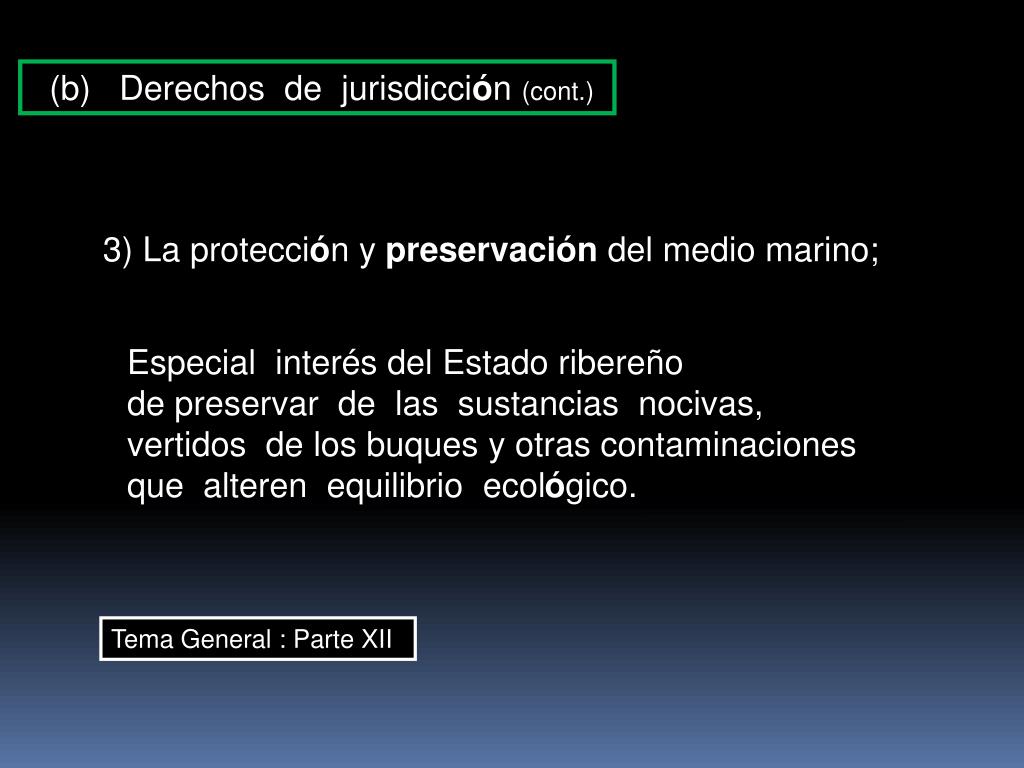 (b) Derechos de jurisdicción (cont.)

3) La protección y preservación del medio marino;

Especial interés del Estado ribereño de preservar de las sustancias nocivas, vertidos de los buques y otras contaminaciones que alteren equilibrio ecológico.

Tema General : Parte XII